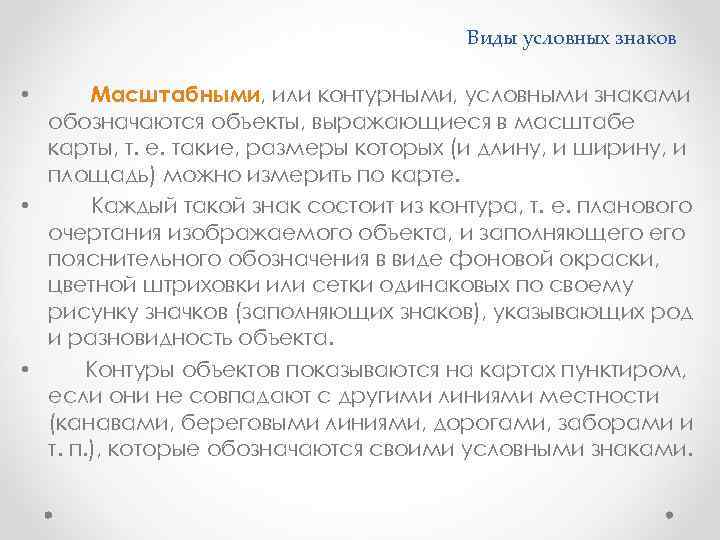 Виды условных знаков

• Масштабными, или контурными, условными знаками обозначаются объекты, выражающиеся в масштабе карты, т. е. такие, размеры которых (и длину, и ширину, и площадь) можно измерить по карте.

• Каждый такой знак состоит из контура, т. е. планового очертания изображаемого объекта, и заполняющего его пояснительного обозначения в виде фоновой окраски, цветной штриховки или сетки одинаковых по своему рисунку значков (заполняющих знаков), указывающих род и разновидность объекта.

• Контуры объектов показываются на картах пунктиром, если они не совпадают с другими линиями местности (канавами, береговыми линиями, дорогами, заборами и т. п.), которые обозначаются своими условными знаками.